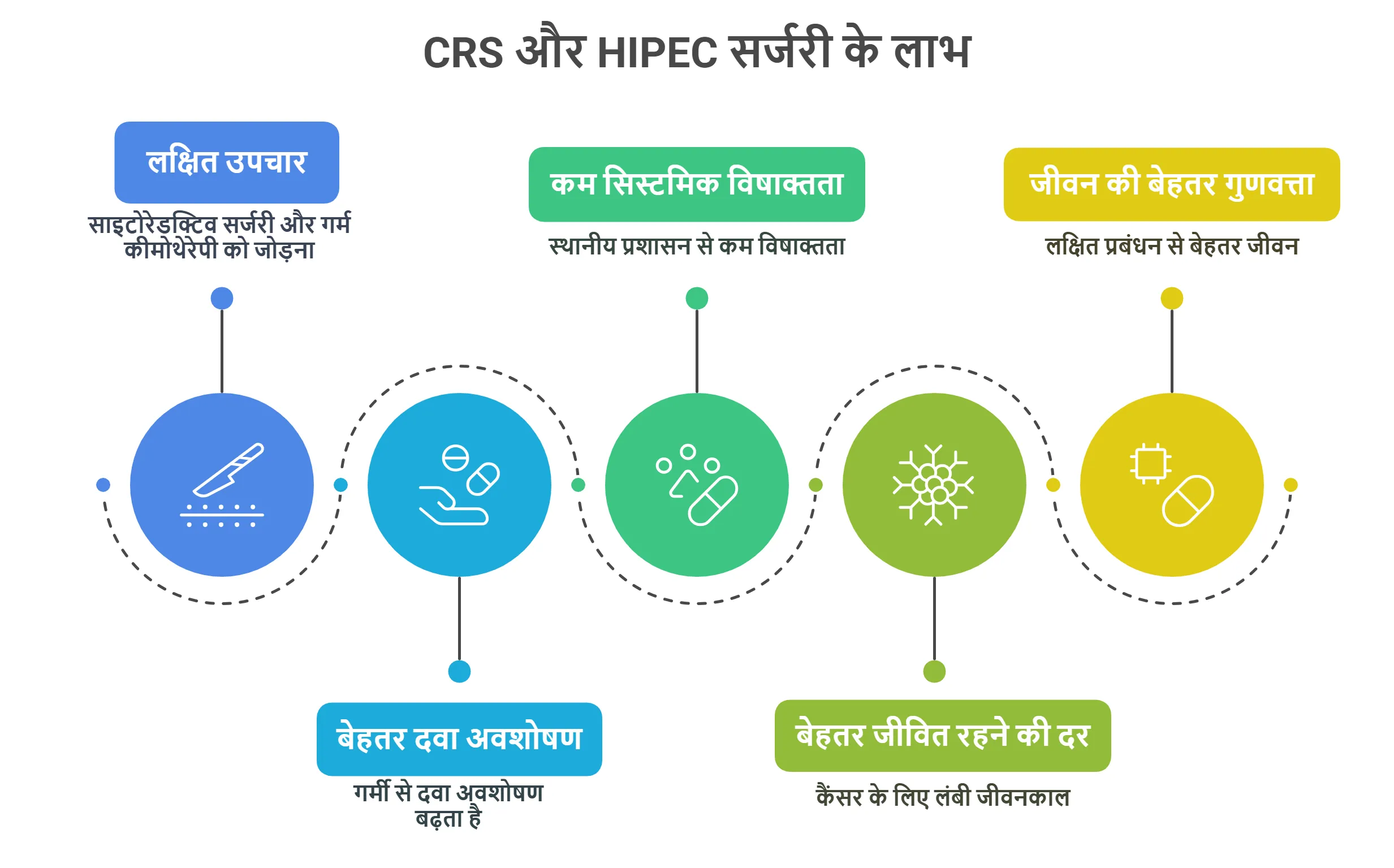 CRS और HIPEC सर्जरी के लाभ

लक्षित उपचार

साइटोरेडक्टिव सर्जरी और गर्म कीमोथेरेपी को जोड़ना

कम सिस्टमिक विषाक्तता

स्थानीय प्रशासन से कम विषाक्तता

जीवन की बेहतर गुणवत्ता

लक्षित प्रबंधन से बेहतर जीवन

बेहतर दवा अवशोषण

गर्मी से दवा अवशोषण बढ़ता है

बेहतर जीवित रहने की दर

कैंसर के लिए लंबी जीवनकाल